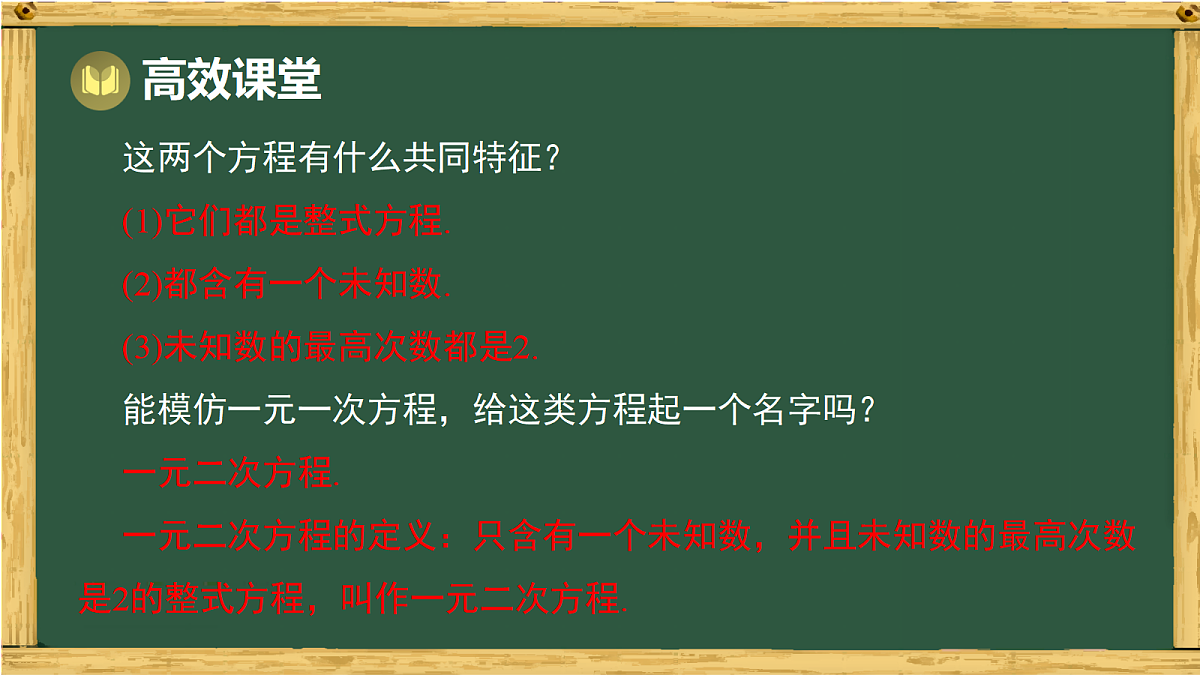 高效课堂

这两个方程有什么共同特征?

(1)它们都是整式方程.

(2)都含有一个未知数.

(3)未知数的最高次数都是2.

能模仿一元一次方程，给这类方程起一个名字吗?

一元二次方程.

一元二次方程的定义：只含有一个未知数，并且未知数的最高次数是2的整式方程，叫作一元二次方程.